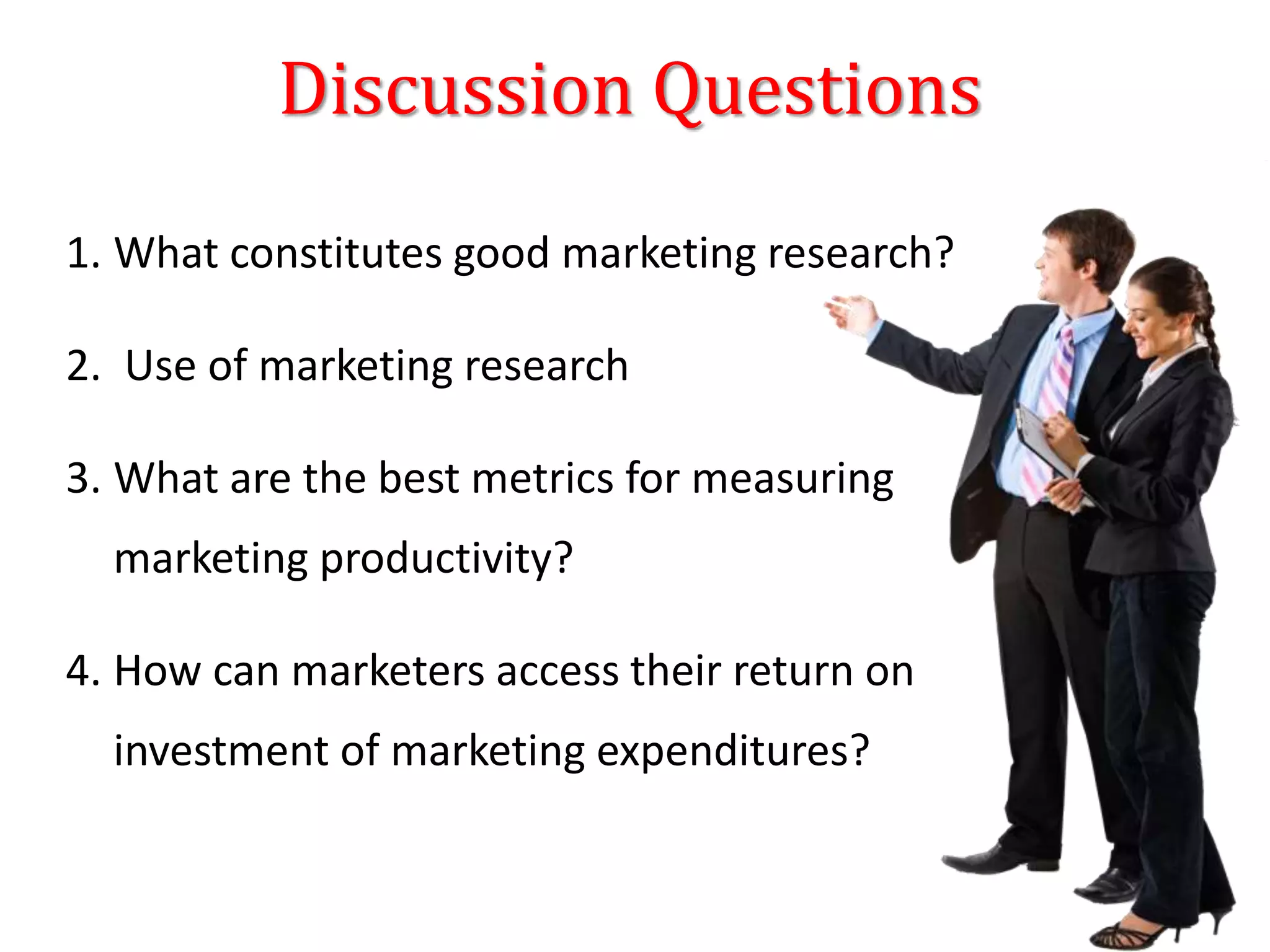 Discussion Questions

1. What constitutes good marketing research?

2. Use of marketing research

3. What are the best metrics for measuring marketing productivity?

4. How can marketers access their return on investment of marketing expenditures?